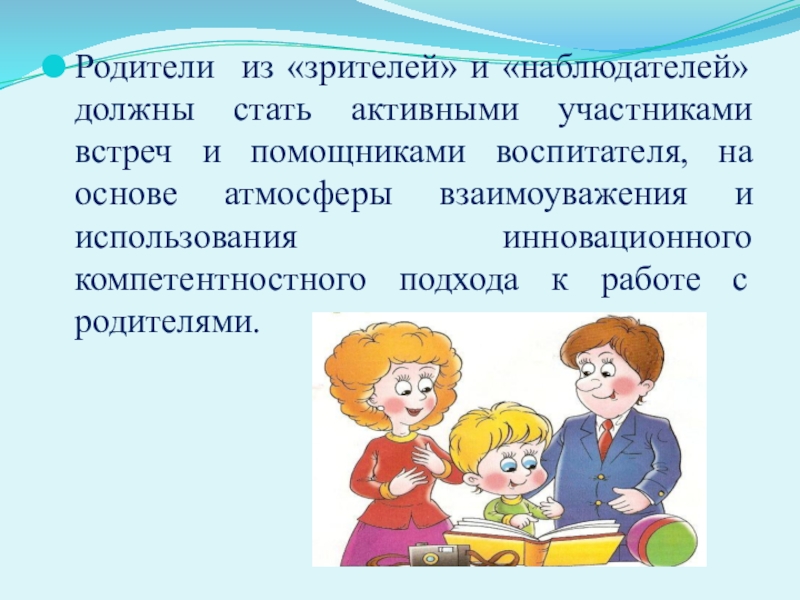 Родители из «зрителей» и «наблюдателей» должны стать активными участниками встреч и помощниками воспитателя, на основе атмосферы взаимоуважения и использования инновационного компетентностного подхода к работе с родителями.